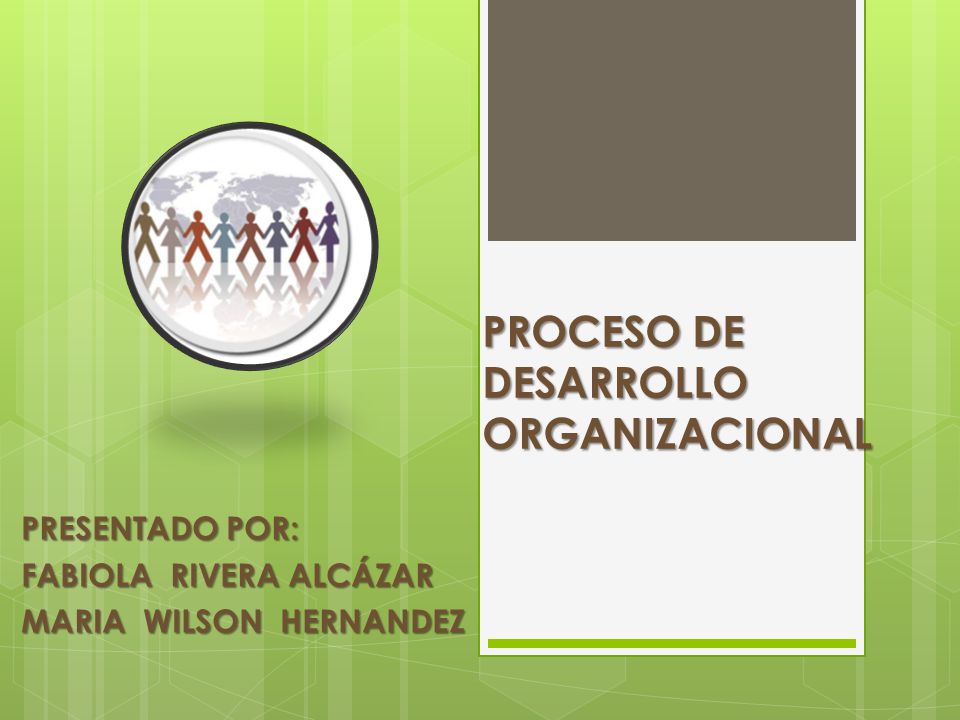 PROCESO DE DESARROLLO ORGANIZACIONAL

PRESENTADO POR:
FABIOLA RIVERA ALCÁZAR
MARIA WILSON HERNANDEZ